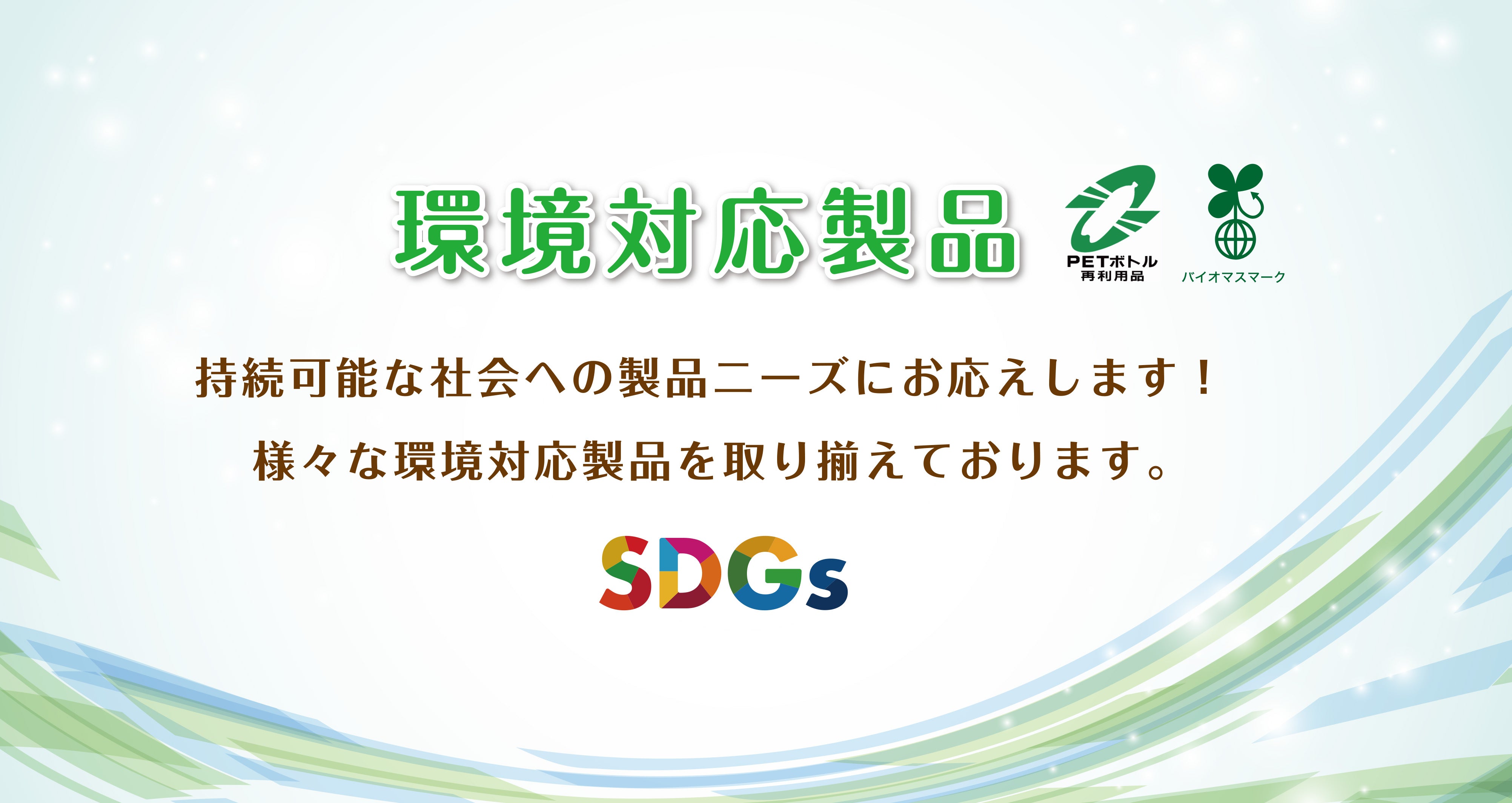 環境対応製品

PETボトル
再利用品

バイオマスマーク

持続可能な社会への製品ニーズにお応えします！

様々な環境対応製品を取り揃えております。

SDGs